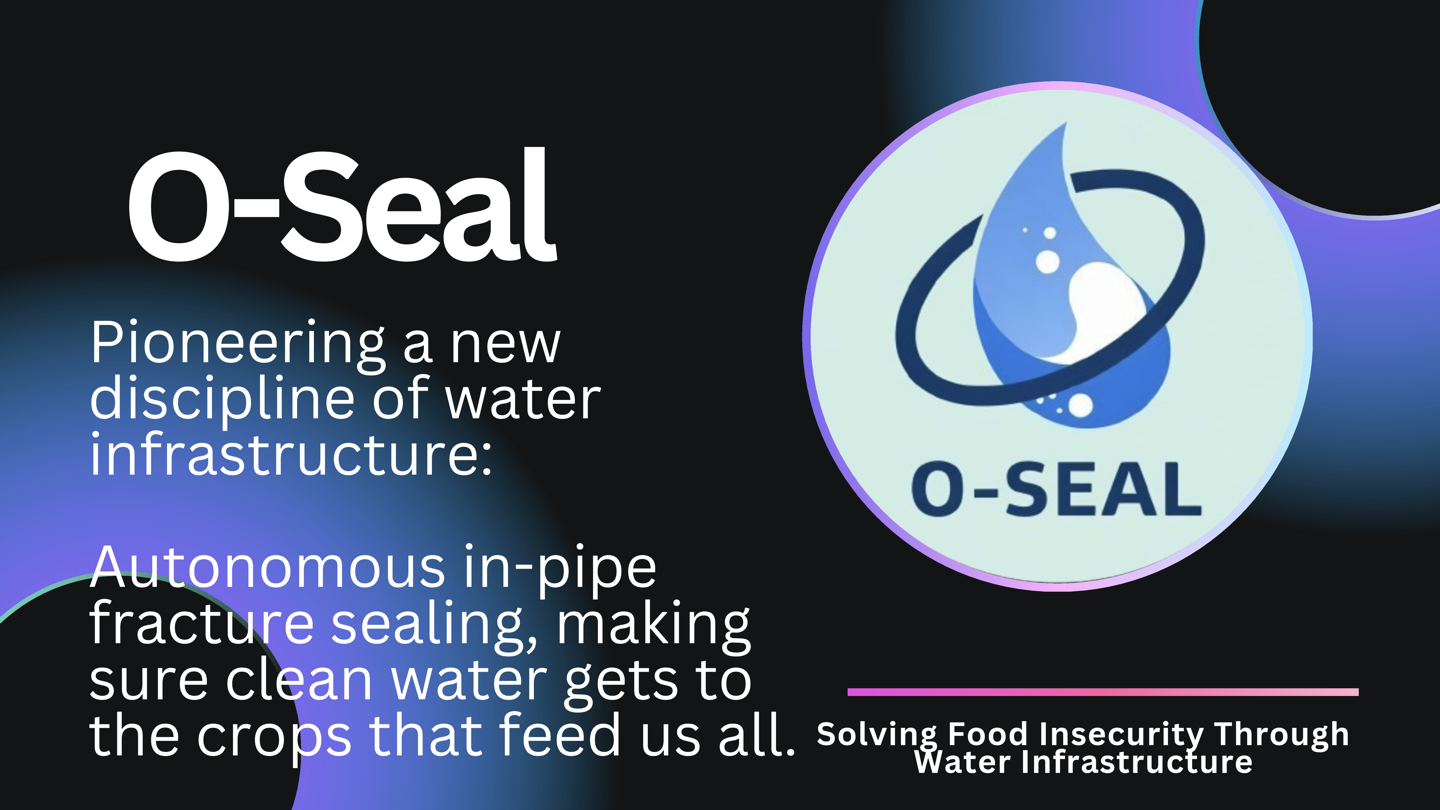 O-Seal

Pioneering a new discipline of water infrastructure:

Autonomous in-pipe fracture sealing, making sure clean water gets to the crops that feed us all.

O-SEAL

Solving Food Insecurity Through Water Infrastructure